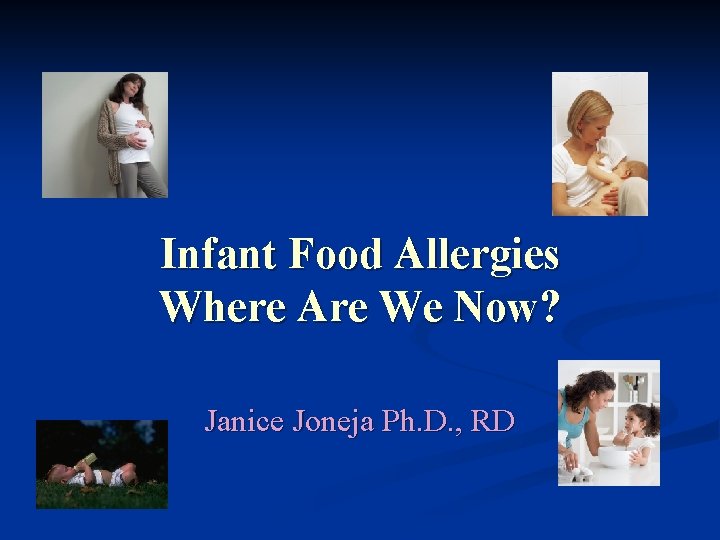 Infant Food Allergies
Where Are We Now?

Janice Joneja Ph.D., RD